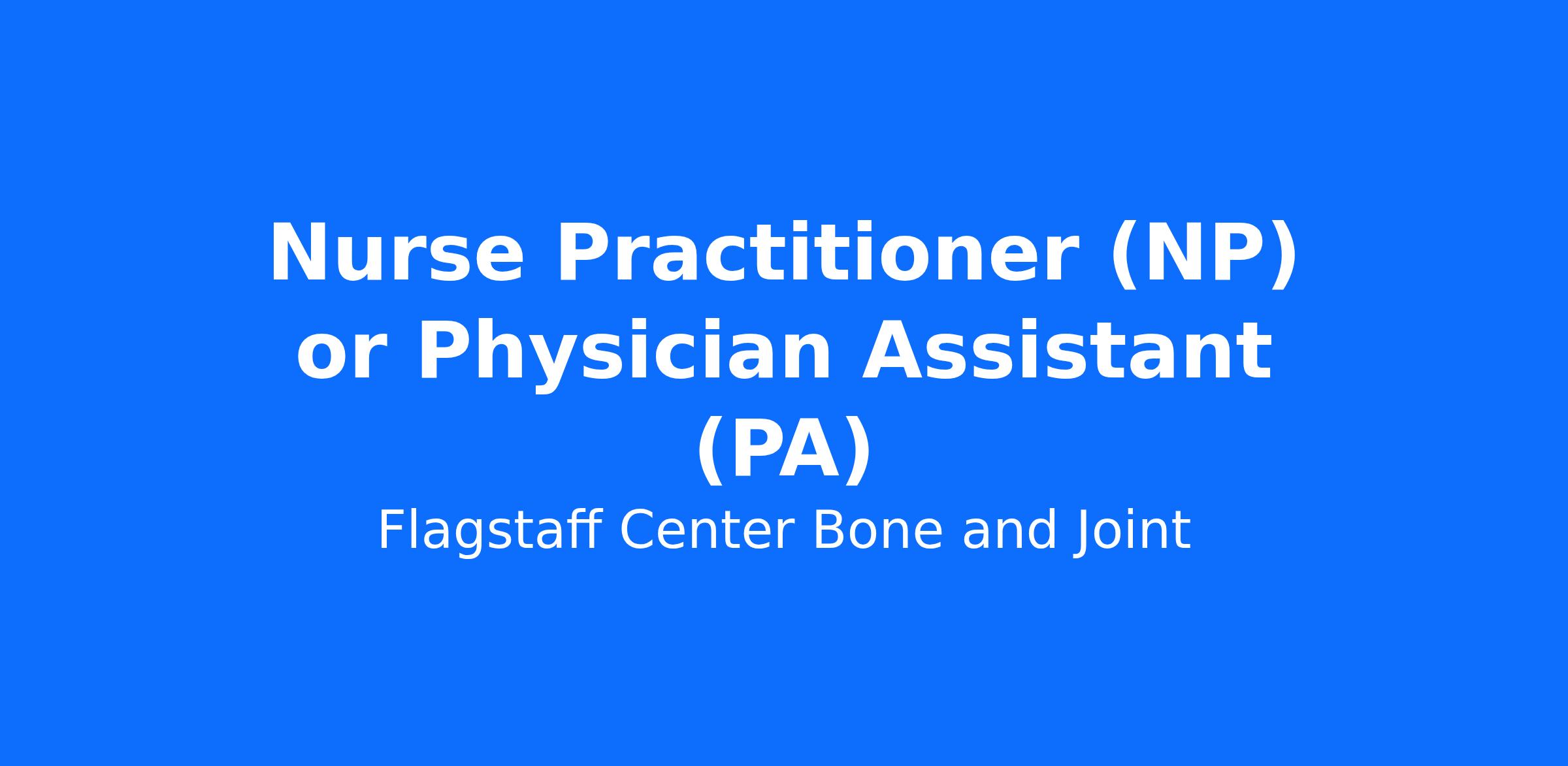 Nurse Practitioner (NP) or Physician Assistant (PA)

Flagstaff Center Bone and Joint